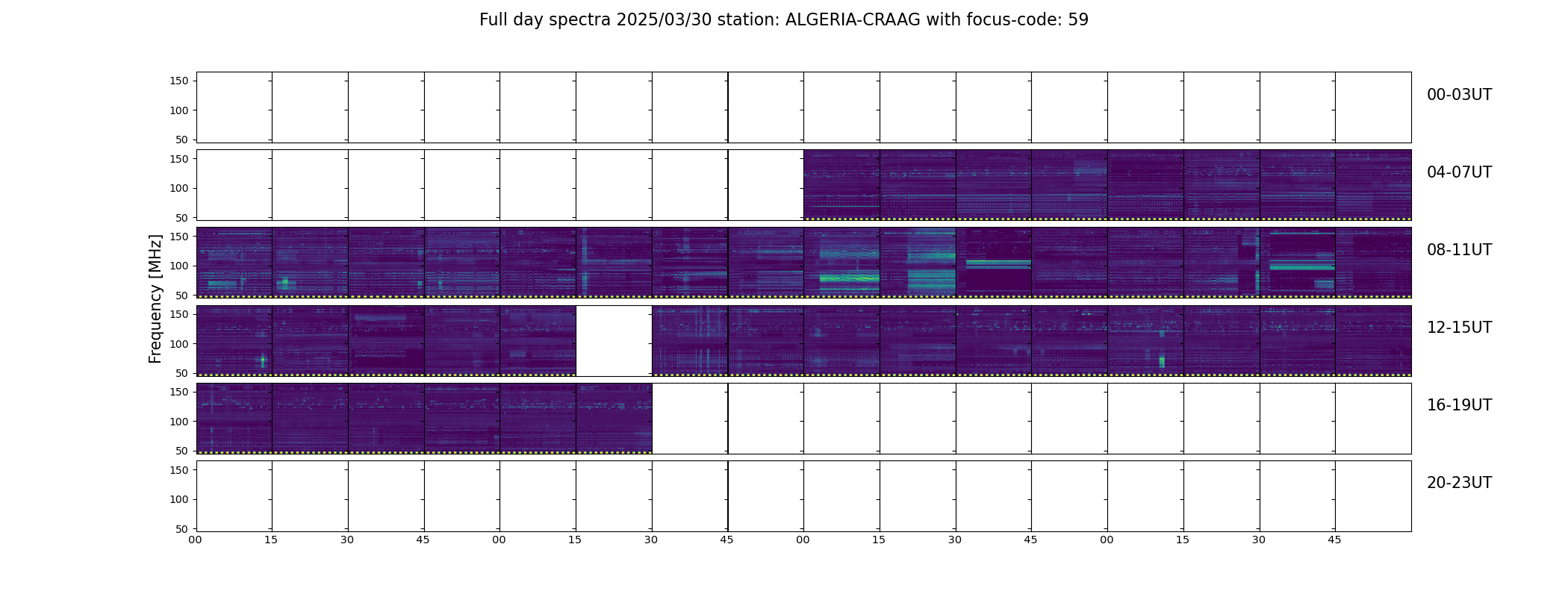 Full day spectra 2025/03/30 station: ALGERIA-CRAAG with focus-code: 59

Frequency [MHz]

150
100
50
00-03UT

150
100
50
04-07UT

150
100
50
08-11UT

150
100
50
12-15UT

150
100
50
16-19UT

150
100
50
20-23UT

00 15 30 45 00 15 30 45 00 15 30 45 00 15 30 45